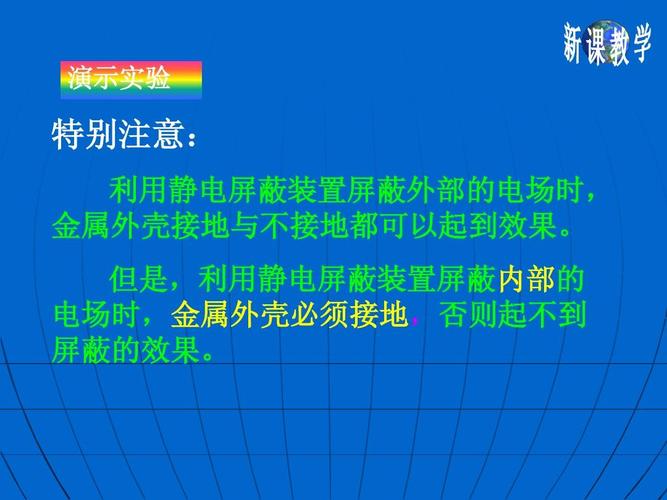 新课教学

演示实验

特别注意：

利用静电屏蔽装置屏蔽外部的电场时，金属外壳接地与不接地都可以起到效果。

但是，利用静电屏蔽装置屏蔽内部的电场时，金属外壳必须接地，否则起不到屏蔽的效果。